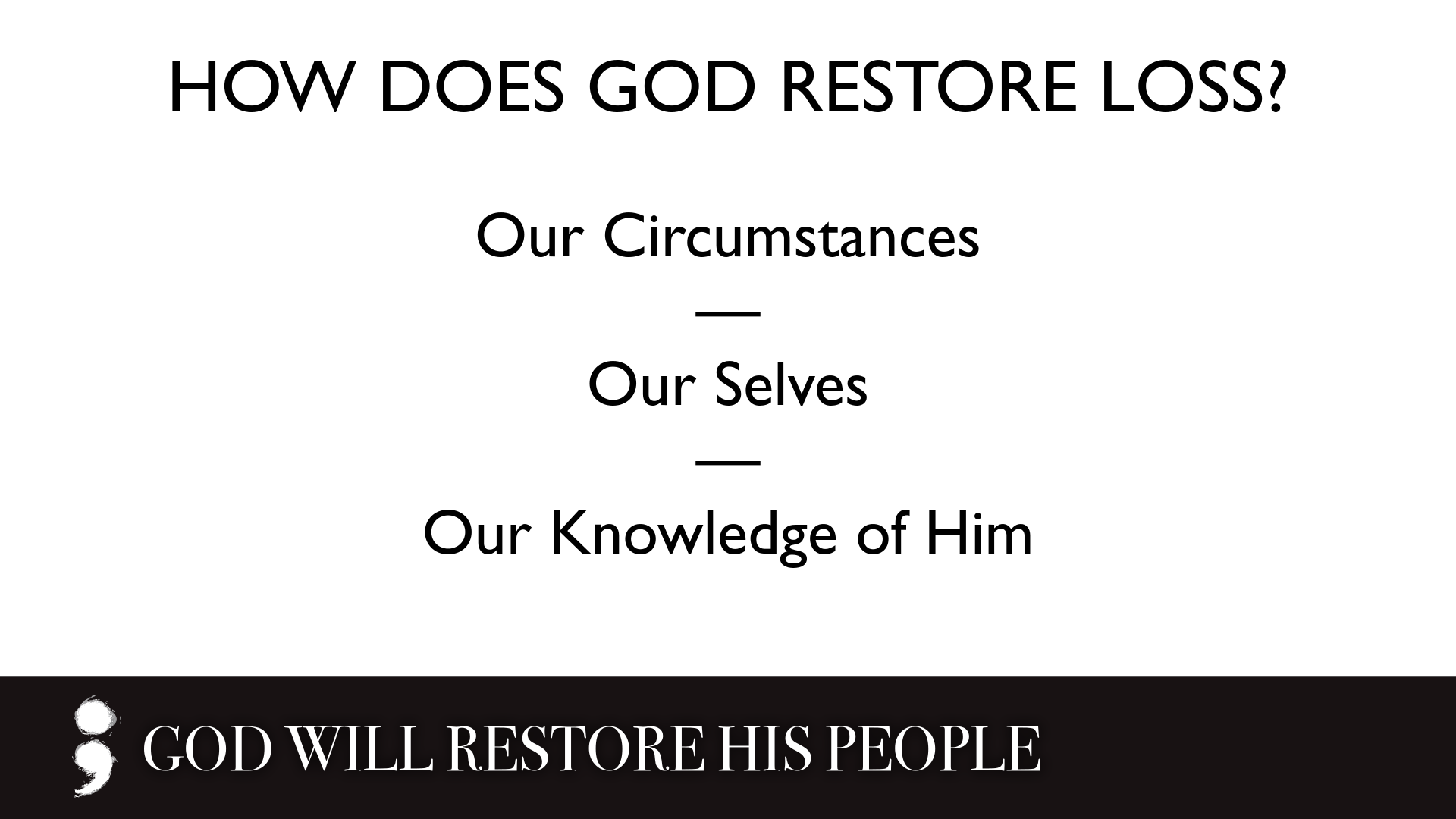 HOW DOES GOD RESTORE LOSS?

Our Circumstances

—

Our Selves

—

Our Knowledge of Him

; GOD WILL RESTORE HIS PEOPLE